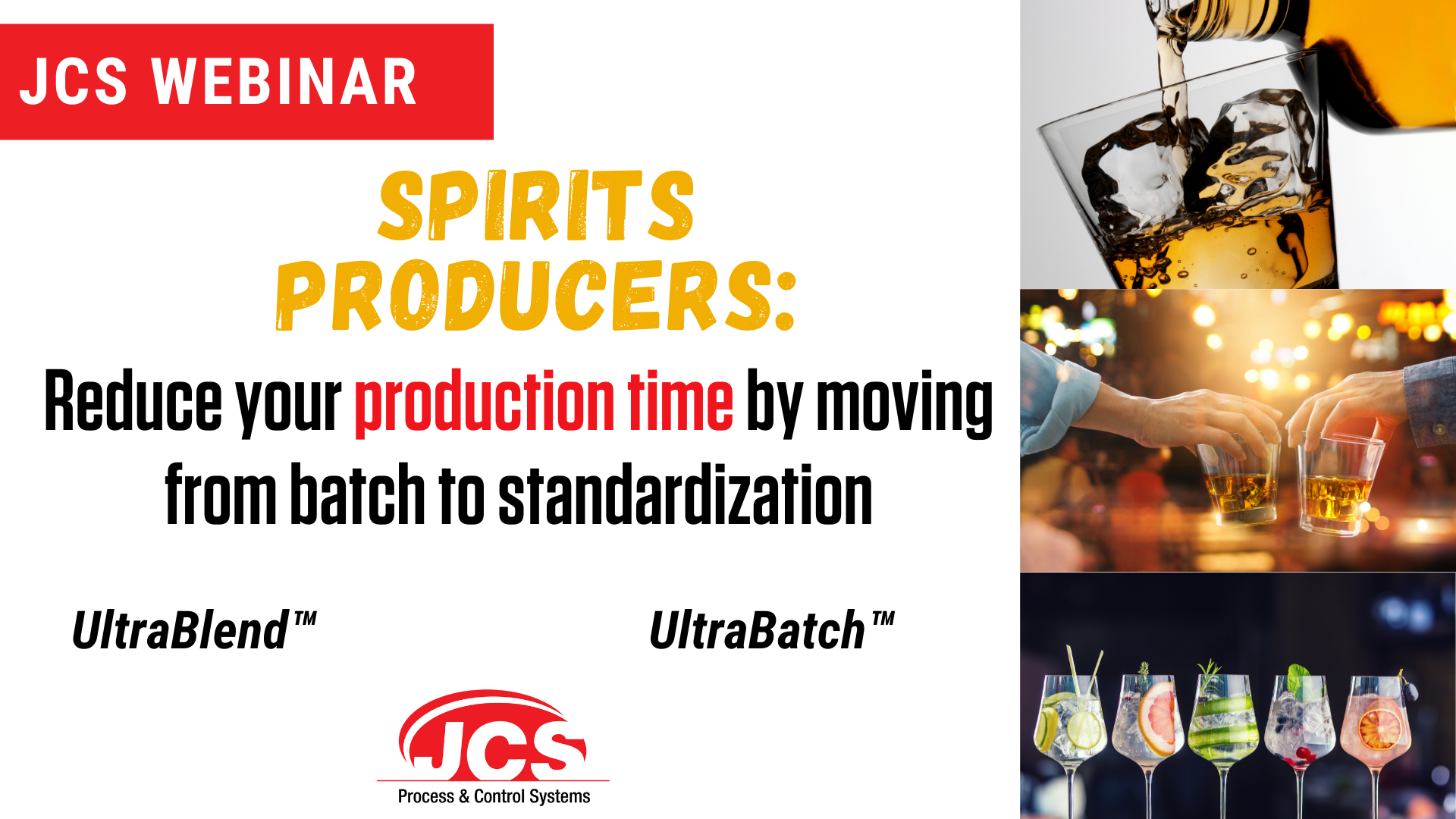 JCS WEBINAR

SPIRITS PRODUCERS:

Reduce your production time by moving from batch to standardization

UltraBlend™

UltraBatch™

JCS
Process & Control Systems